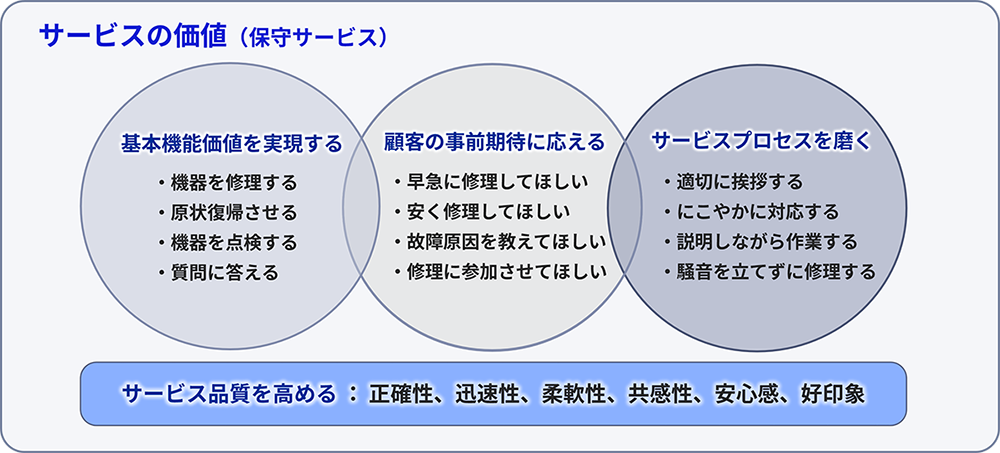 サービスの価値（保守サービス）

基本機能価値を実現する

・機器を修理する
・原状復帰させる
・機器を点検する
・質問に答える

顧客の事前期待に応える

・早急に修理してほしい
・安く修理してほしい
・故障原因を教えてほしい
・修理に参加させてほしい

サービスプロセスを磨く

・適切に挨拶する
・にこやかに対応する
・説明しながら作業する
・騒音を立てずに修理する

サービス品質を高める：正確性、迅速性、柔軟性、共感性、安心感、好印象